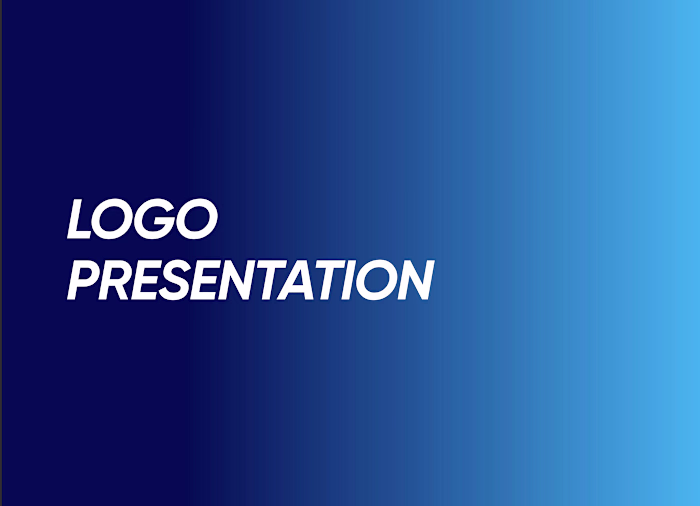 LOGO
PRESENTATION